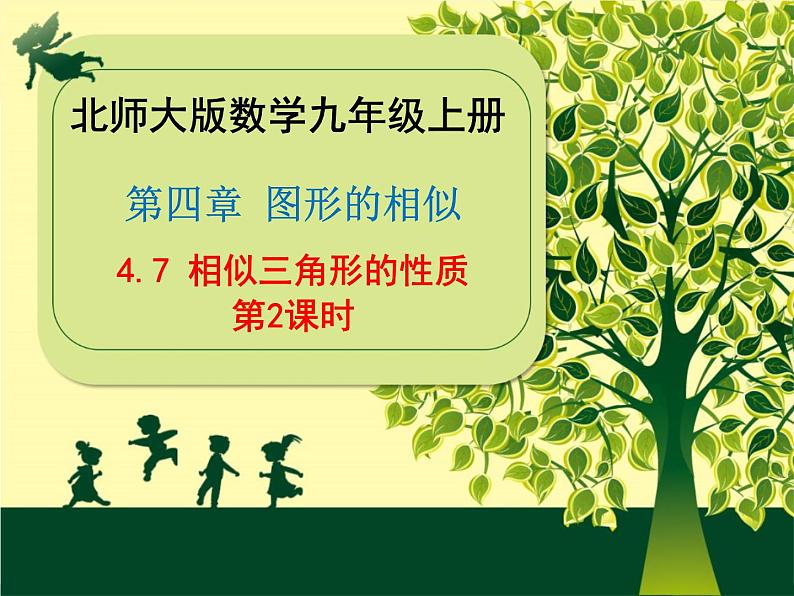 北师大版数学九年级上册

第四章 图形的相似

4.7 相似三角形的性质
第2课时